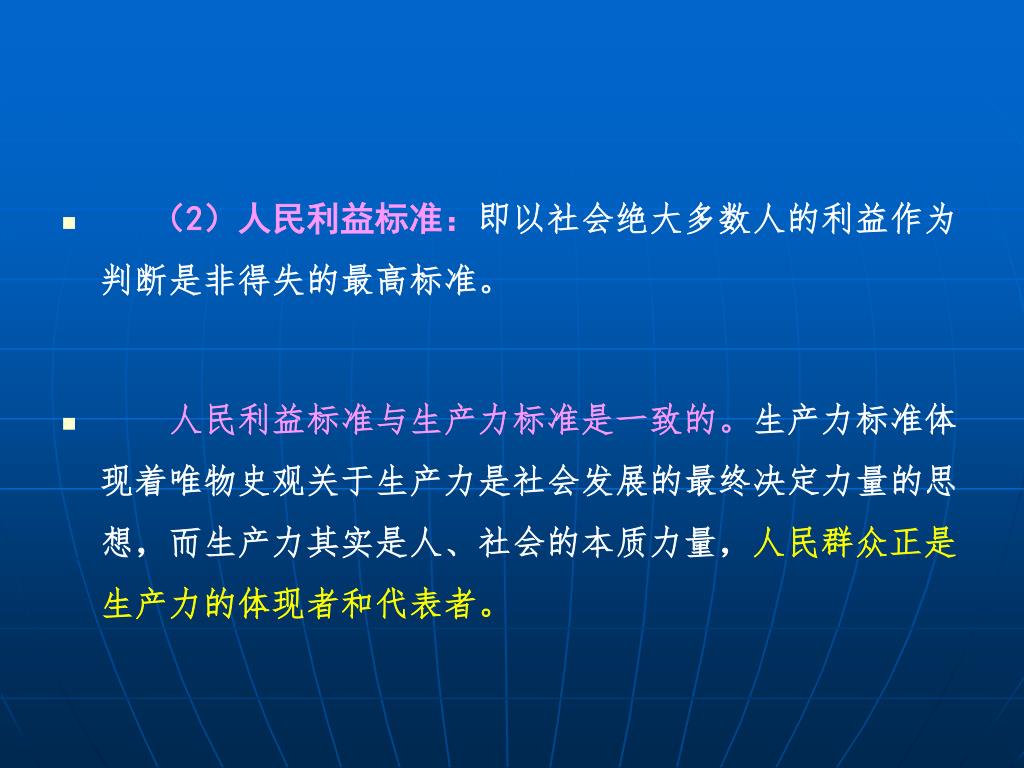 ▪ （2）人民利益标准：即以社会绝大多数人的利益作为判断是非得失的最高标准。

▪ 人民利益标准与生产力标准是一致的。生产力标准体现着唯物史观关于生产力是社会发展的最终决定力量的思想，而生产力其实是人、社会的本质力量，人民群众正是生产力的体现者和代表者。